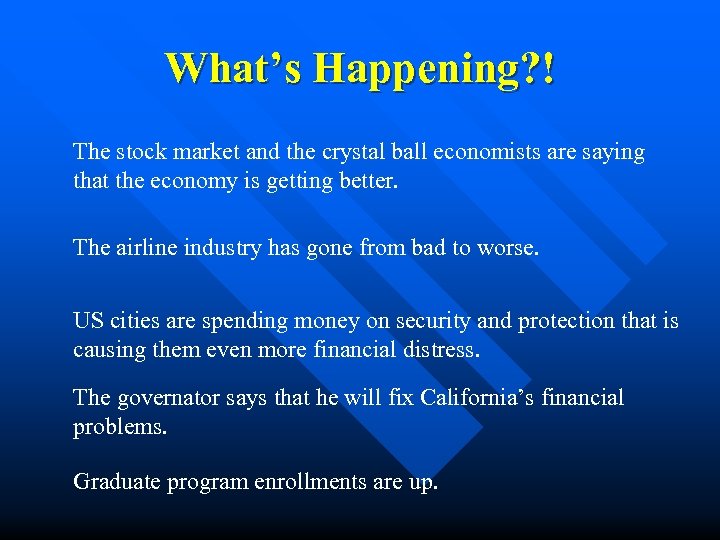 What’s Happening?!

The stock market and the crystal ball economists are saying that the economy is getting better.

The airline industry has gone from bad to worse.

US cities are spending money on security and protection that is causing them even more financial distress.

The governator says that he will fix California’s financial problems.

Graduate program enrollments are up.